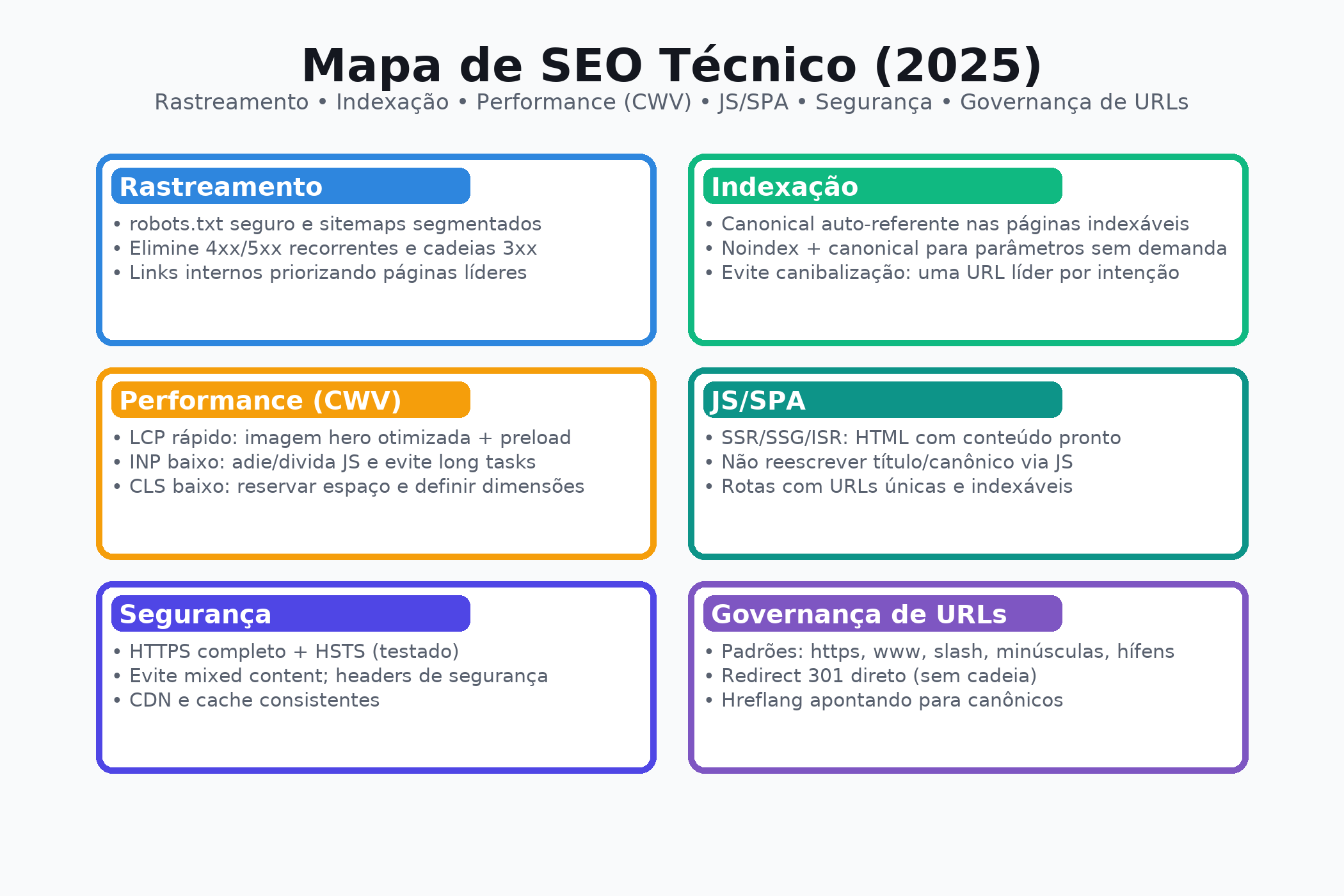 Mapa de SEO Técnico (2025)
Rastreamento • Indexação • Performance (CWV) • JS/SPA • Segurança • Governança de URLs

Rastreamento
• robots.txt seguro e sitemaps segmentados
• Elimine 4xx/5xx recorrentes e cadeias 3xx
• Links internos priorizando páginas líderes

Indexação
• Canonical auto-referente nas páginas indexáveis
• Noindex + canonical para parâmetros sem demanda
• Evite canibalização: uma URL líder por intenção

Performance (CWV)
• LCP rápido: imagem hero otimizada + preload
• INP baixo: adie/divida JS e evite long tasks
• CLS baixo: reservar espaço e definir dimensões

JS/SPA
• SSR/SSG/ISR: HTML com conteúdo pronto
• Não reescrever título/canônico via JS
• Rotas com URLs únicas e indexáveis

Segurança
• HTTPS completo + HSTS (testado)
• Evite mixed content; headers de segurança
• CDN e cache consistentes

Governança de URLs
• Padrões: https, www, slash, minúsculas, hífens
• Redirect 301 direto (sem cadeia)
• Hreflang apontando para canônicos